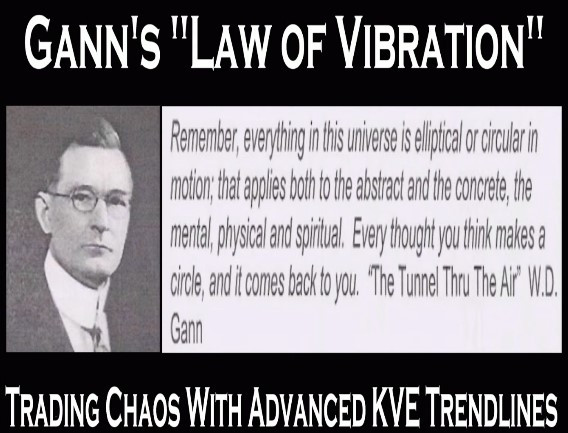 GANN'S "LAW OF VIBRATION"

Remember, everything in this universe is elliptical or circular in motion; that applies both to the abstract and the concrete, the mental, physical and spiritual. Every thought you think makes a circle, and it comes back to you. "The Tunnel Thru The Air" W.D. Gann

TRADING CHAOS WITH ADVANCED KVE TRENDLINES